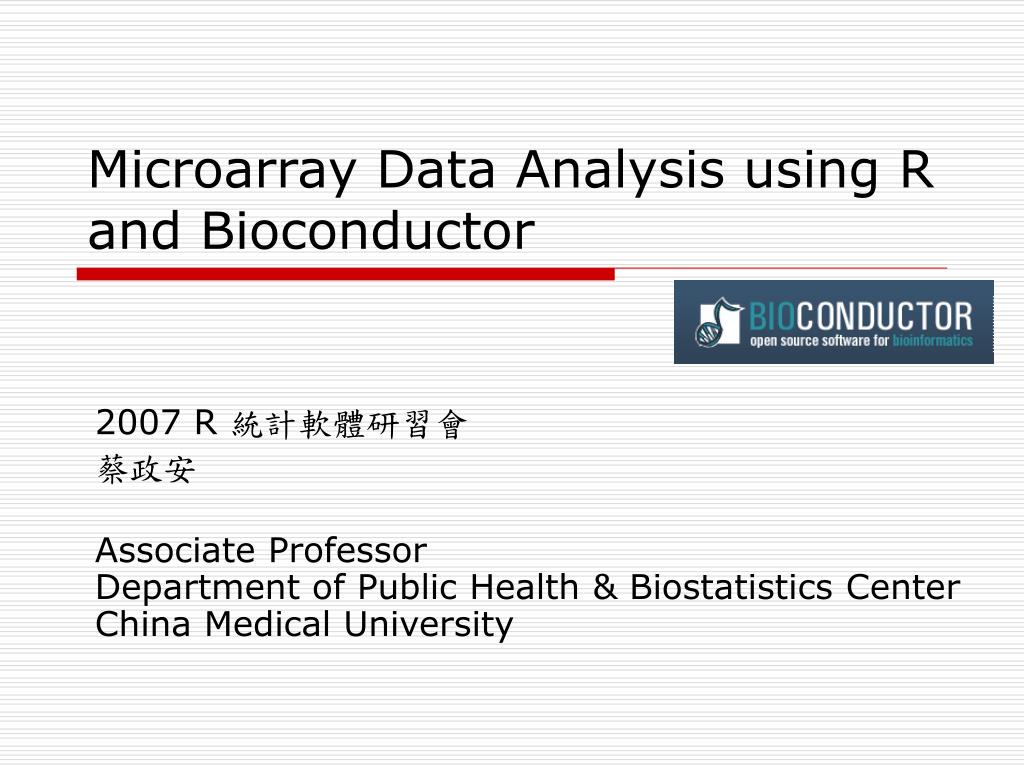 Microarray Data Analysis using R and Bioconductor

BIOCONDUCTOR
open source software for bioinformatics

2007 R 統計軟體研習會
蔡政安

Associate Professor
Department of Public Health & Biostatistics Center
China Medical University